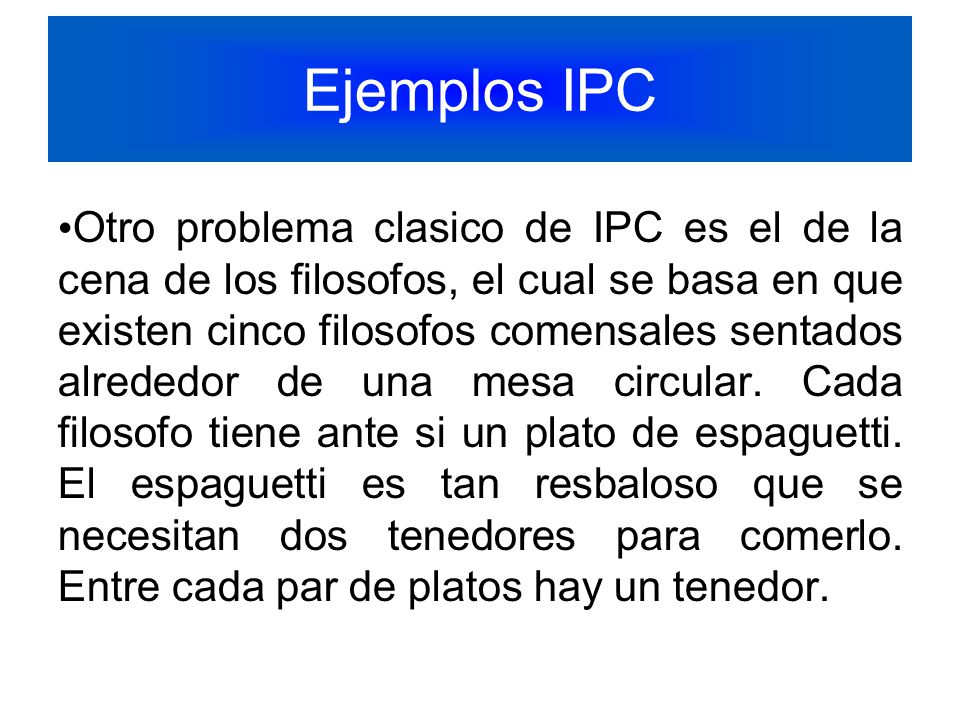 Ejemplos IPC

•Otro problema clasico de IPC es el de la cena de los filosofos, el cual se basa en que existen cinco filosofos comensales sentados alrededor de una mesa circular. Cada filosofo tiene ante si un plato de espaguetti. El espaguetti es tan resbaloso que se necesitan dos tenedores para comerlo. Entre cada par de platos hay un tenedor.